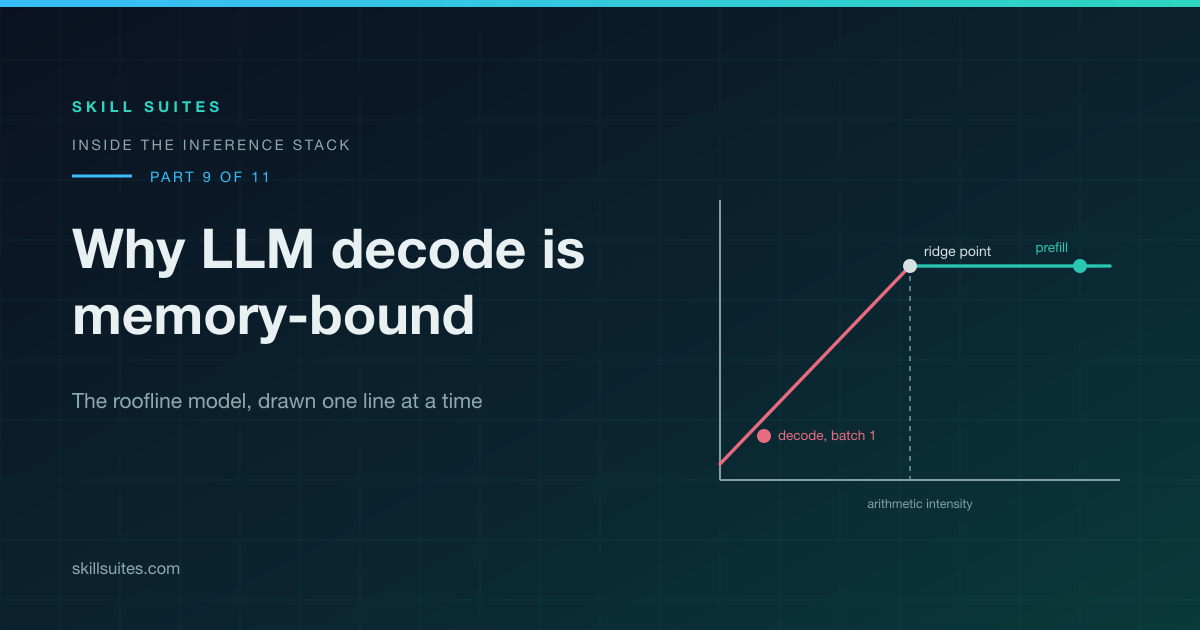 SKILL SUITES

INSIDE THE INFERENCE STACK

PART 9 OF 11

Why LLM decode is memory-bound

The roofline model, drawn one line at a time

ridge point

prefill

decode, batch 1

arithmetic intensity

skillsuites.com